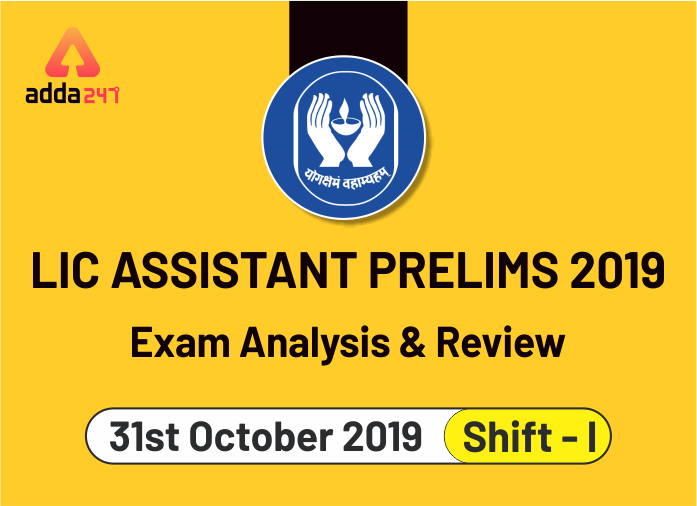 adda247

योगक्षेमं वहाम्यहम्

LIC ASSISTANT PRELIMS 2019

Exam Analysis & Review

31st October 2019 Shift - I